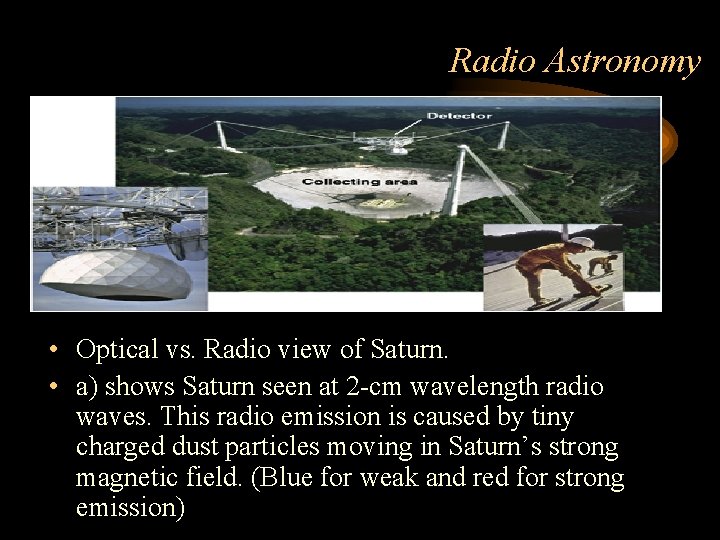 Radio Astronomy

Detector

Collecting area

• Optical vs. Radio view of Saturn.

• a) shows Saturn seen at 2-cm wavelength radio waves. This radio emission is caused by tiny charged dust particles moving in Saturn's strong magnetic field. (Blue for weak and red for strong emission)